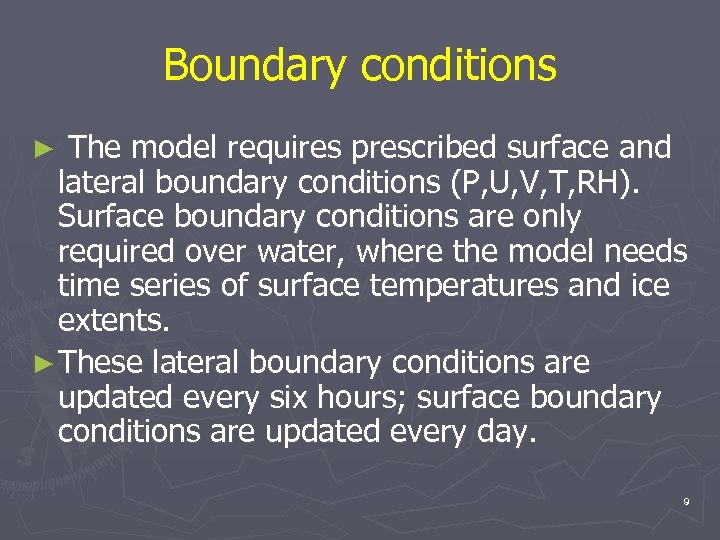 Boundary conditions

► The model requires prescribed surface and lateral boundary conditions (P,U,V,T,RH). Surface boundary conditions are only required over water, where the model needs time series of surface temperatures and ice extents.

► These lateral boundary conditions are updated every six hours; surface boundary conditions are updated every day.

9